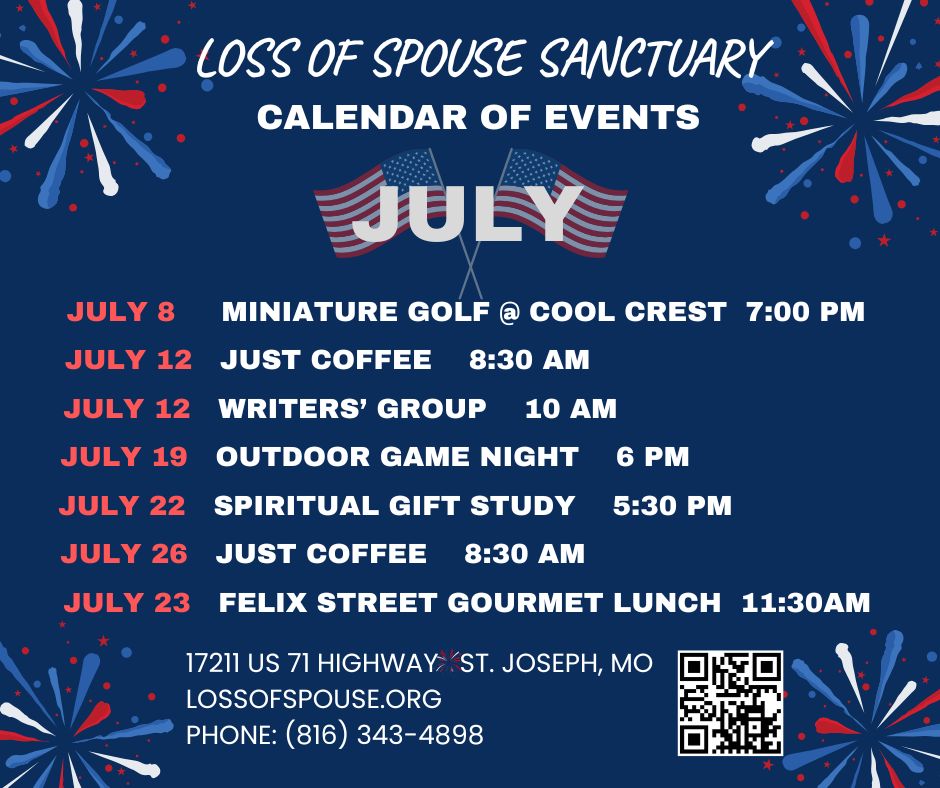 LOSS OF SPOUSE SANCTUARY
CALENDAR OF EVENTS

JULY

JULY 8 MINIATURE GOLF @ COOL CREST 7:00 PM
JULY 12 JUST COFFEE 8:30 AM
JULY 12 WRITERS' GROUP 10 AM
JULY 19 OUTDOOR GAME NIGHT 6 PM
JULY 22 SPIRITUAL GIFT STUDY 5:30 PM
JULY 26 JUST COFFEE 8:30 AM
JULY 23 FELIX STREET GOURMET LUNCH 11:30AM

17211 US 71 HIGHWAY ST. JOSEPH, MO
LOSSOFSPOUSE.ORG
PHONE: (816) 343-4898